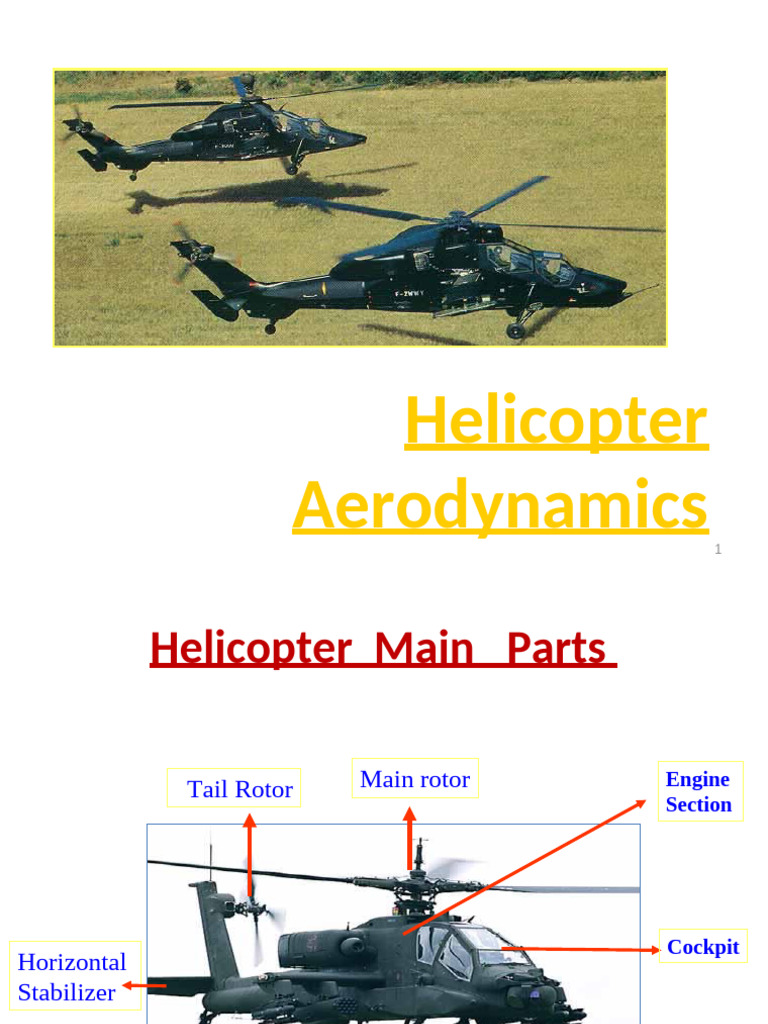 Helicopter Aerodynamics

1

Helicopter Main Parts

Tail Rotor

Main rotor

Engine Section

Cockpit

Horizontal Stabilizer